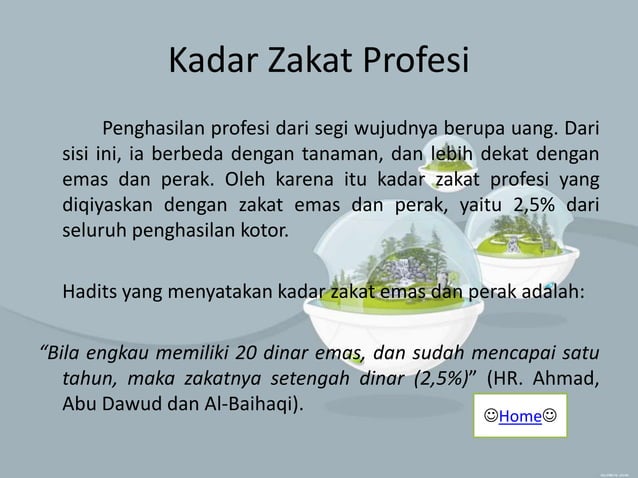 Kadar Zakat Profesi

Penghasilan profesi dari segi wujudnya berupa uang. Dari sisi ini, ia berbeda dengan tanaman, dan lebih dekat dengan emas dan perak. Oleh karena itu kadar zakat profesi yang diqiyaskan dengan zakat emas dan perak, yaitu 2,5% dari seluruh penghasilan kotor.

Hadits yang menyatakan kadar zakat emas dan perak adalah:

"Bila engkau memiliki 20 dinar emas, dan sudah mencapai satu tahun, maka zakatnya setengah dinar (2,5%)" (HR. Ahmad, Abu Dawud dan Al-Baihaqi).

☺Home☺